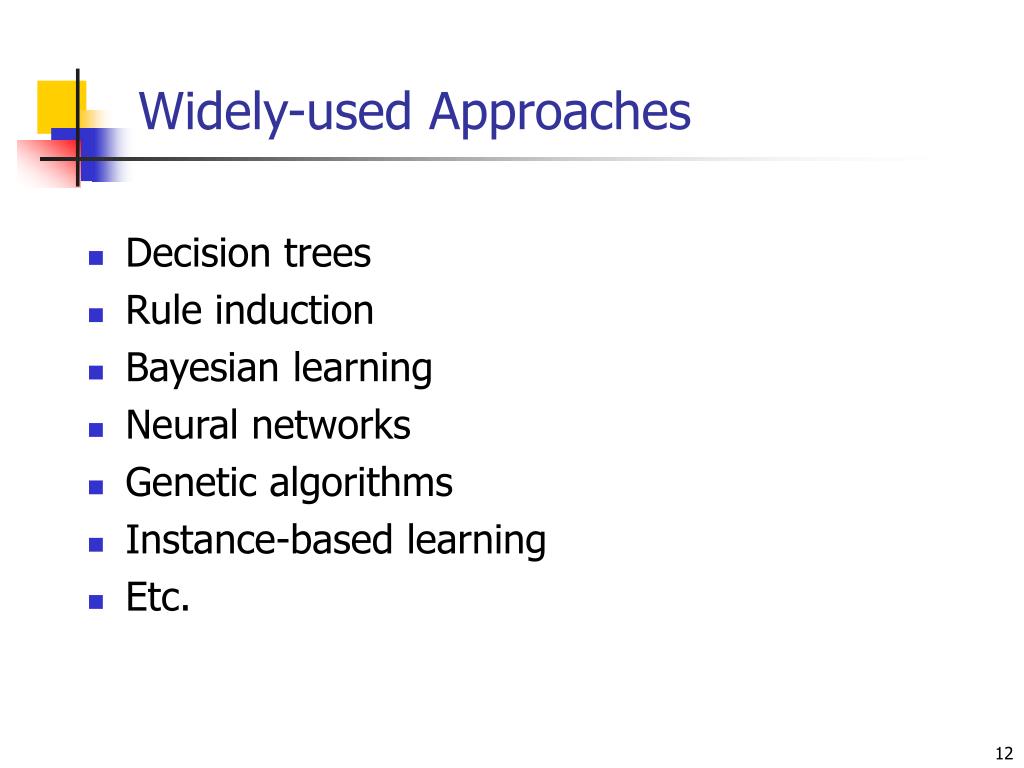 Widely-used Approaches

- Decision trees
- Rule induction
- Bayesian learning
- Neural networks
- Genetic algorithms
- Instance-based learning
- Etc.

12